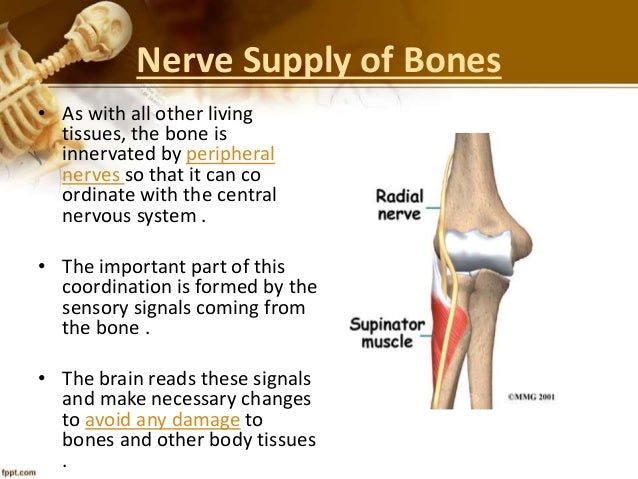 Nerve Supply of Bones

• As with all other living tissues, the bone is innervated by peripheral nerves so that it can co ordinate with the central nervous system .

• The important part of this coordination is formed by the sensory signals coming from the bone .

• The brain reads these signals and make necessary changes to avoid any damage to bones and other body tissues .

Radial nerve

Supinator muscle

©MMG 2001

fppt.com